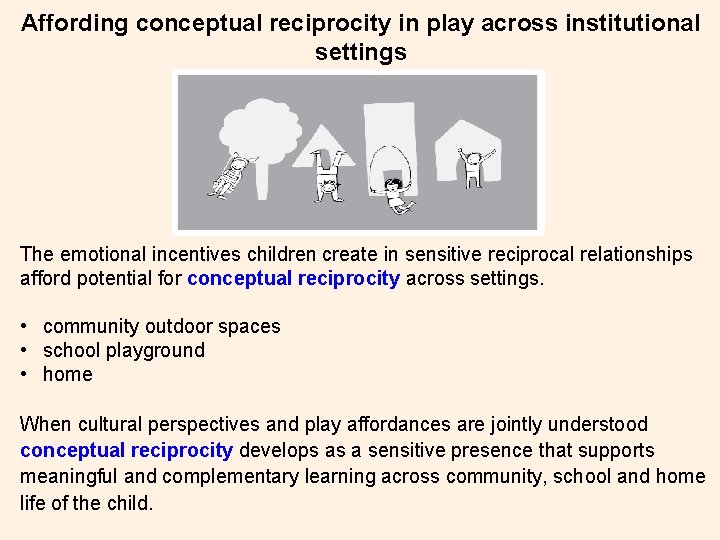 Affording conceptual reciprocity in play across institutional settings

The emotional incentives children create in sensitive reciprocal relationships afford potential for conceptual reciprocity across settings.

• community outdoor spaces
• school playground
• home

When cultural perspectives and play affordances are jointly understood conceptual reciprocity develops as a sensitive presence that supports meaningful and complementary learning across community, school and home life of the child.